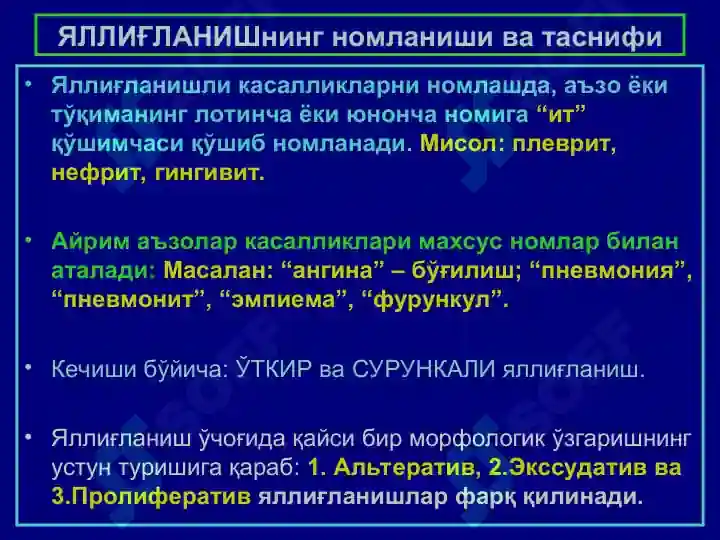 ЯЛЛИҒЛАНИШнинг номланиши ва таснифи

• Яллиғланишли касалликларни номлашда, аъзо ёки тўқиманинг лотинча ёки юнонча номига “ит” қўшимчаси қўшиб номланади. Мисол: плеврит, нефрит, гингивит.

• Айрим аъзолар касалликлари махсус номлар билан аталади: Масалан: “ангина” – бўғилиш; “пневмония”, “пневмонит”, “эмпиема”, “фурункул”.

• Кечиши бўйича: ЎТКИР ва СУРУНКАЛИ яллиғланиш.

• Яллиғланиш ўчоғида қайси бир морфологик ўзгаришнинг устун туришига қараб: 1. Альтератив, 2.Экссудатив ва 3.Пролифератив яллиғланишлар фарқ қилинади.